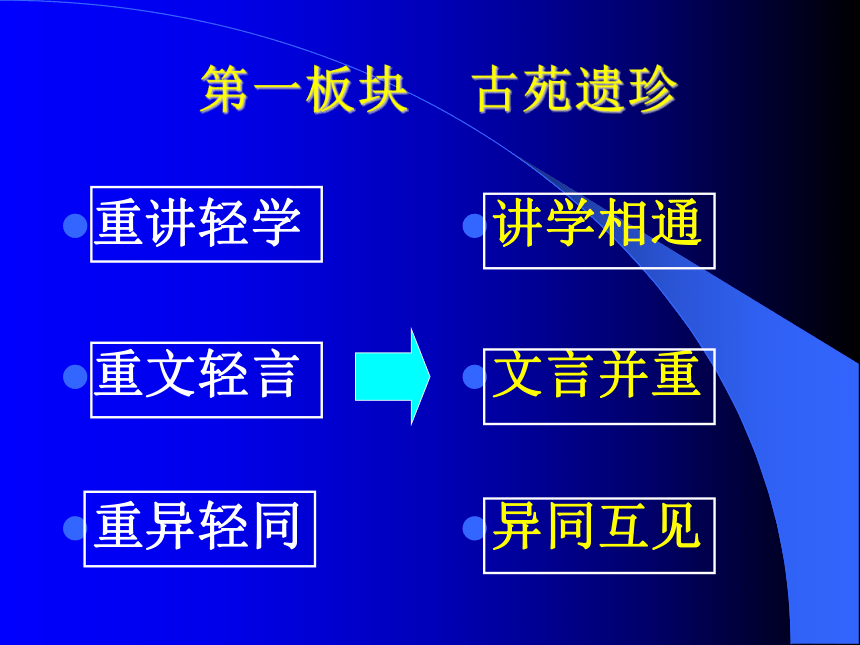 第一板块　古苑遗珍

重讲轻学

重文轻言

重异轻同

讲学相通

文言并重

异同互见